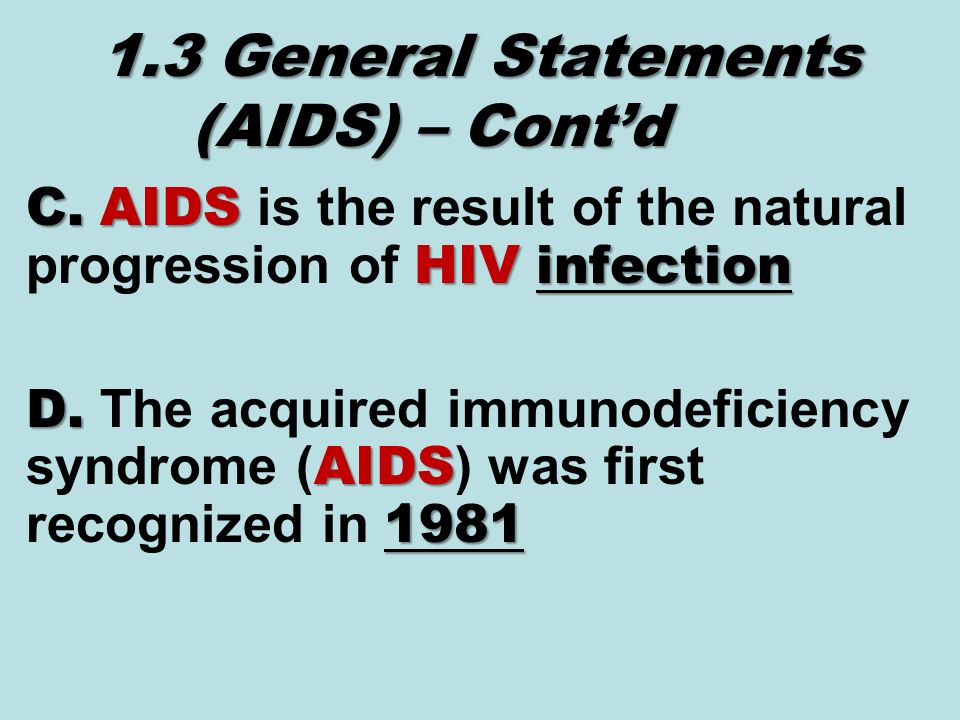 1.3 General Statements (AIDS) – Cont'd

C. AIDS is the result of the natural progression of HIV infection

D. The acquired immunodeficiency syndrome (AIDS) was first recognized in 1981